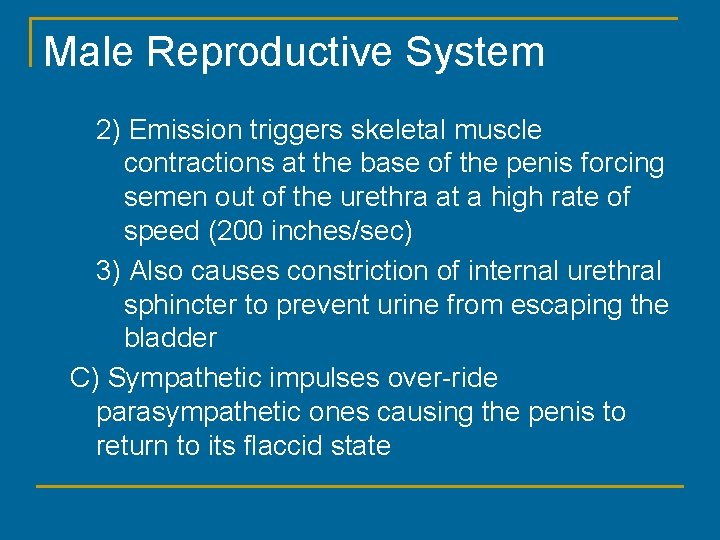 Male Reproductive System

2) Emission triggers skeletal muscle contractions at the base of the penis forcing semen out of the urethra at a high rate of speed (200 inches/sec)

3) Also causes constriction of internal urethral sphincter to prevent urine from escaping the bladder

C) Sympathetic impulses over-ride parasympathetic ones causing the penis to return to its flaccid state